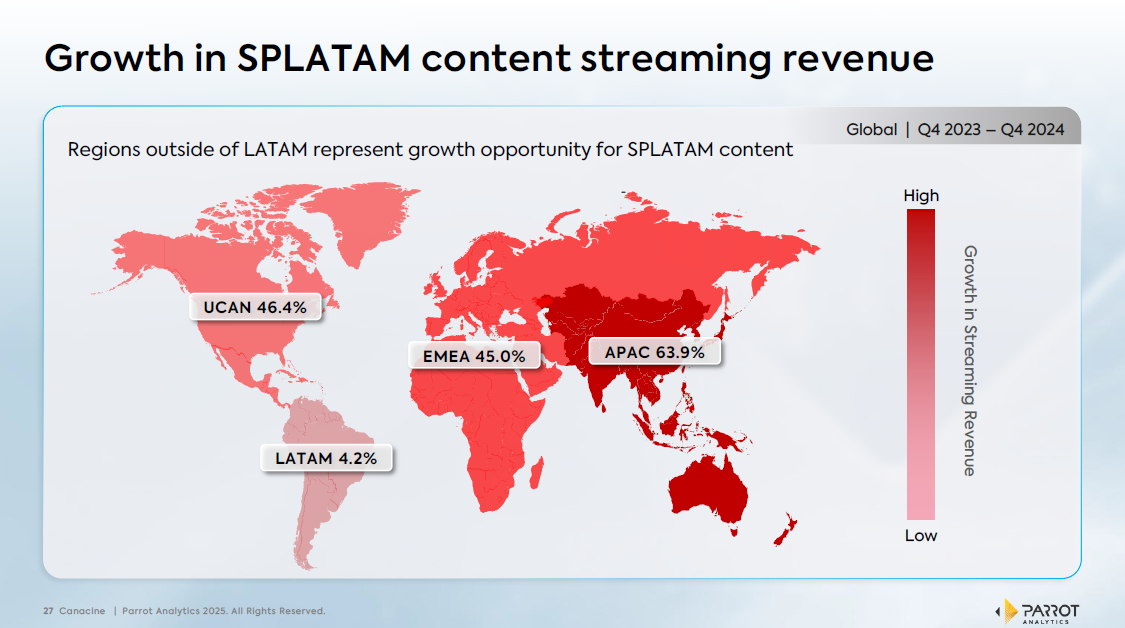 Growth in SPLATAM content streaming revenue

Global | Q4 2023 – Q4 2024

Regions outside of LATAM represent growth opportunity for SPLATAM content

UCAN 46.4%

EMEA 45.0%

APAC 63.9%

LATAM 4.2%

High

Growth in Streaming Revenue

Low

27 Canacine | Parrot Analytics 2025. All Rights Reserved.

PARROT ANALYTICS